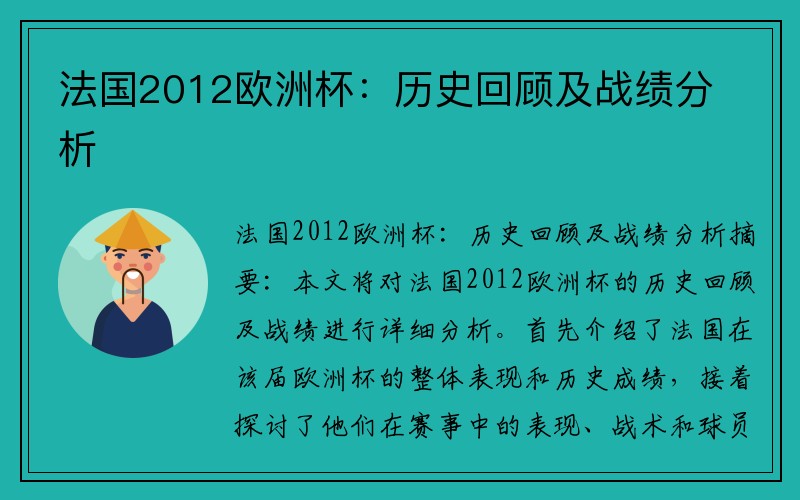 法国2012欧洲杯：历史回顾及战绩分析

法国2012欧洲杯：历史回顾及战绩分析摘要：本文将对法国2012欧洲杯的历史回顾及战绩进行详细分析。首先介绍了法国在该届欧洲杯的整体表现和历史成绩，接着探讨了他们在赛事中的表现、战术和球员